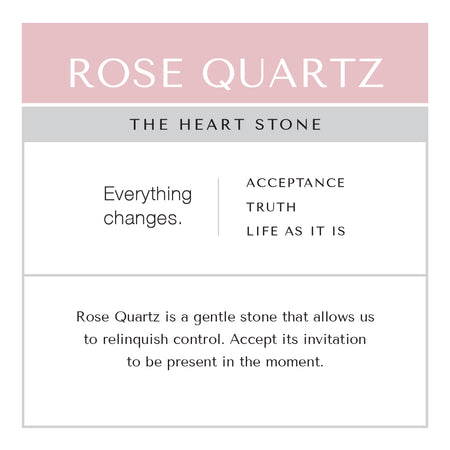 ROSE QUARTZ

THE HEART STONE

Everything changes.

ACCEPTANCE
TRUTH
LIFE AS IT IS

Rose Quartz is a gentle stone that allows us to relinquish control. Accept its invitation to be present in the moment.